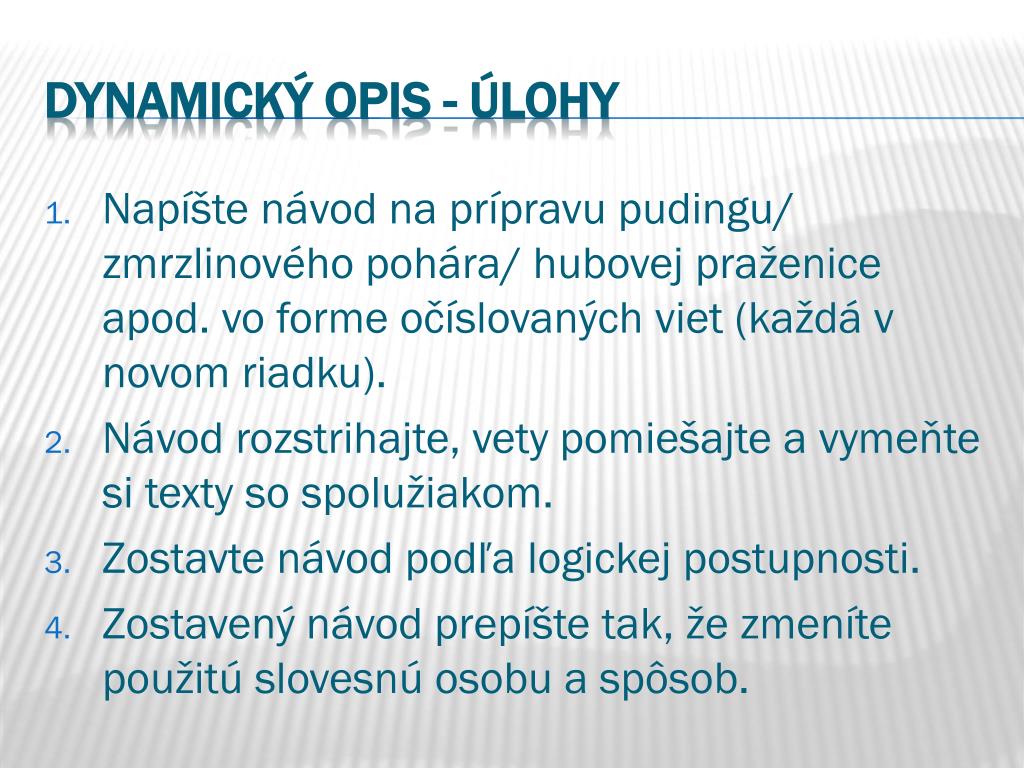 DYNAMICKÝ OPIS - ÚLOHY

1. Napíšte návod na prípravu pudingu/ zmrzlinového pohára/ hubovej praženice apod. vo forme očíslovaných viet (každá v novom riadku).
2. Návod rozstrihajte, vety pomiešajte a vymeňte si texty so spolužiakom.
3. Zostavte návod podľa logickej postupnosti.
4. Zostavený návod prepíšte tak, že zmeníte použitú slovesnú osobu a spôsob.